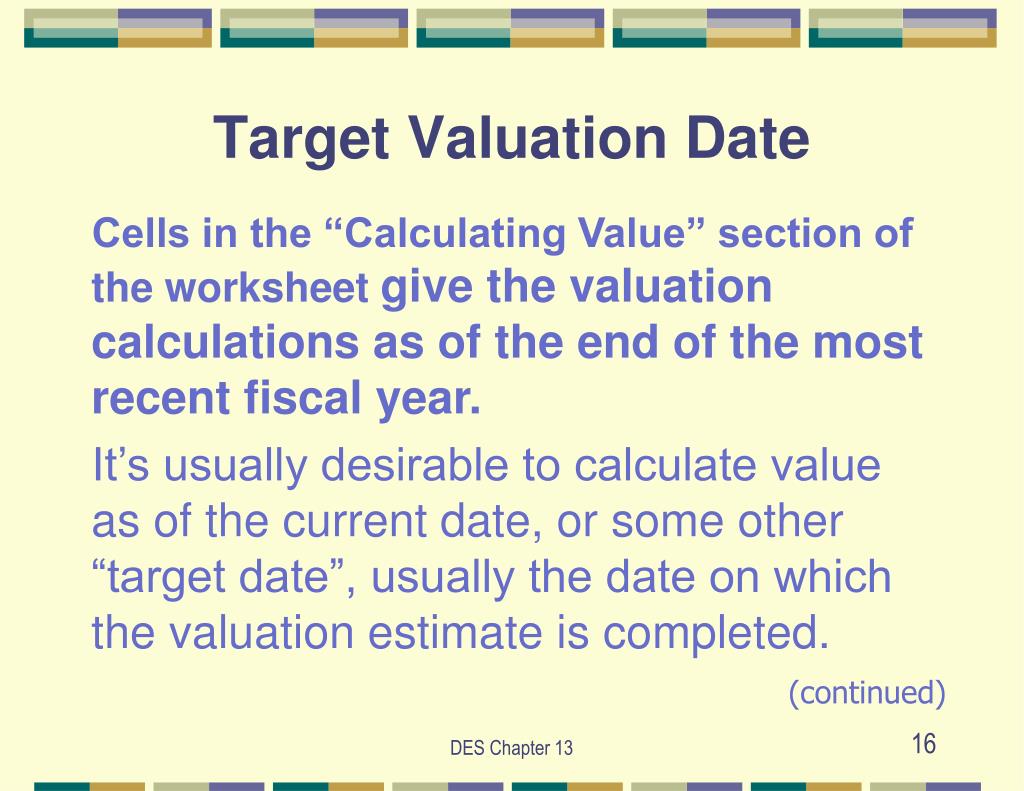 Target Valuation Date

Cells in the “Calculating Value” section of the worksheet give the valuation calculations as of the end of the most recent fiscal year.

It’s usually desirable to calculate value as of the current date, or some other “target date”, usually the date on which the valuation estimate is completed.

(continued)

DES Chapter 13

16